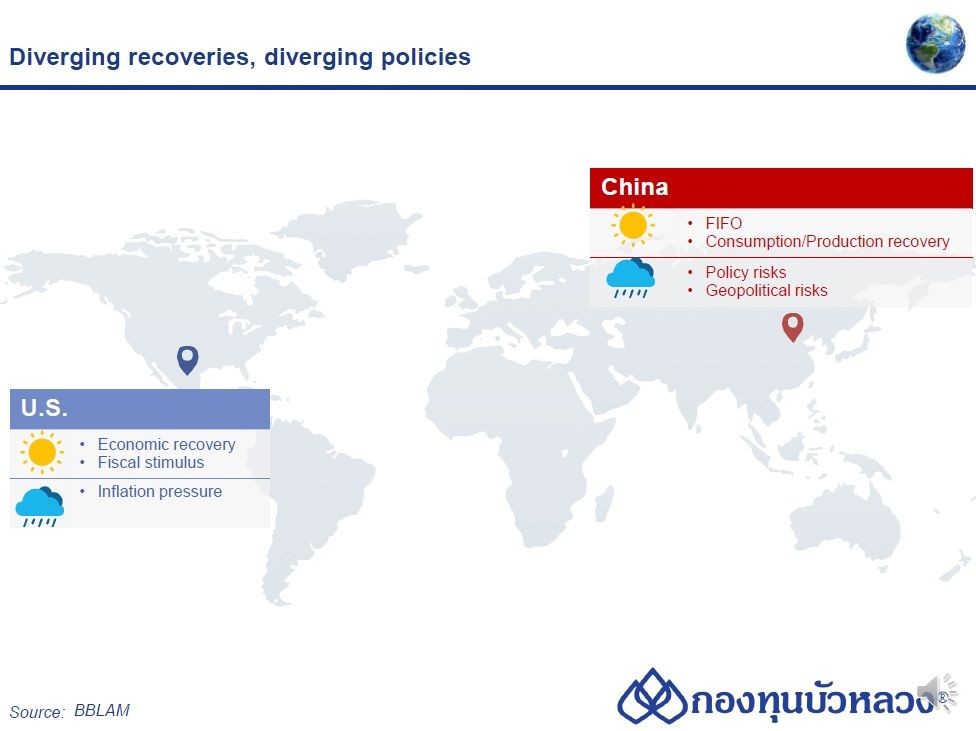 Diverging recoveries, diverging policies

China
• FIFO
• Consumption/Production recovery
• Policy risks
• Geopolitical risks

U.S.
• Economic recovery
• Fiscal stimulus
• Inflation pressure

Source: BBLAM

กองทุนบัวหลวง®